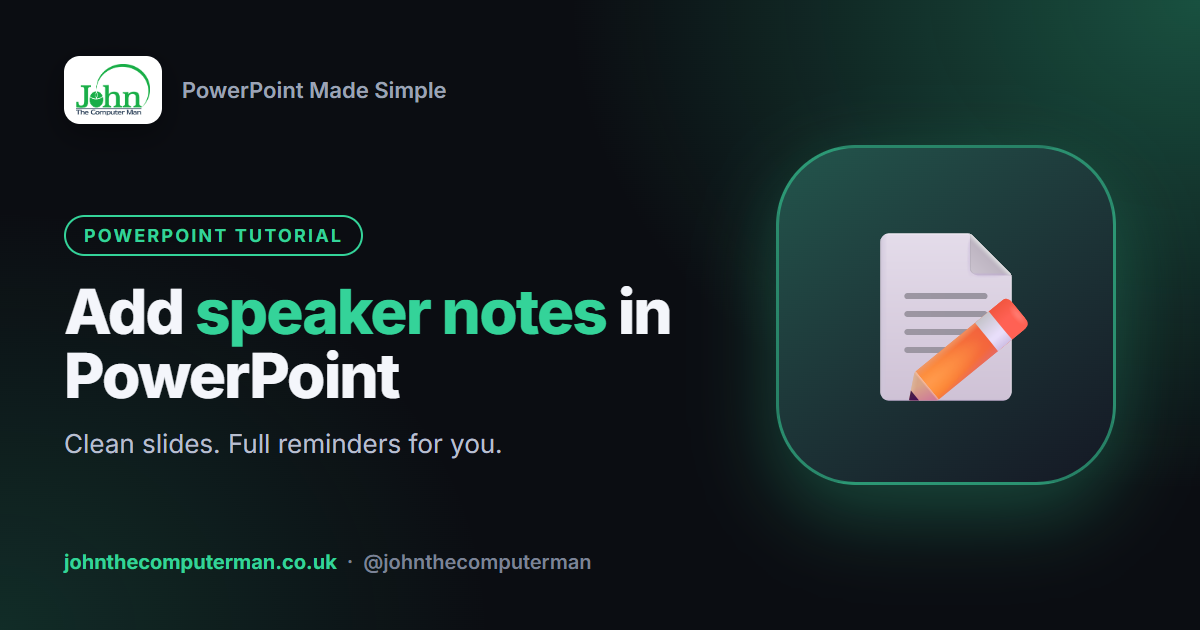 John
The Computer Man

PowerPoint Made Simple

POWERPOINT TUTORIAL

Add speaker notes in PowerPoint

Clean slides. Full reminders for you.

johnthecomputerman.co.uk · @johnthecomputerman